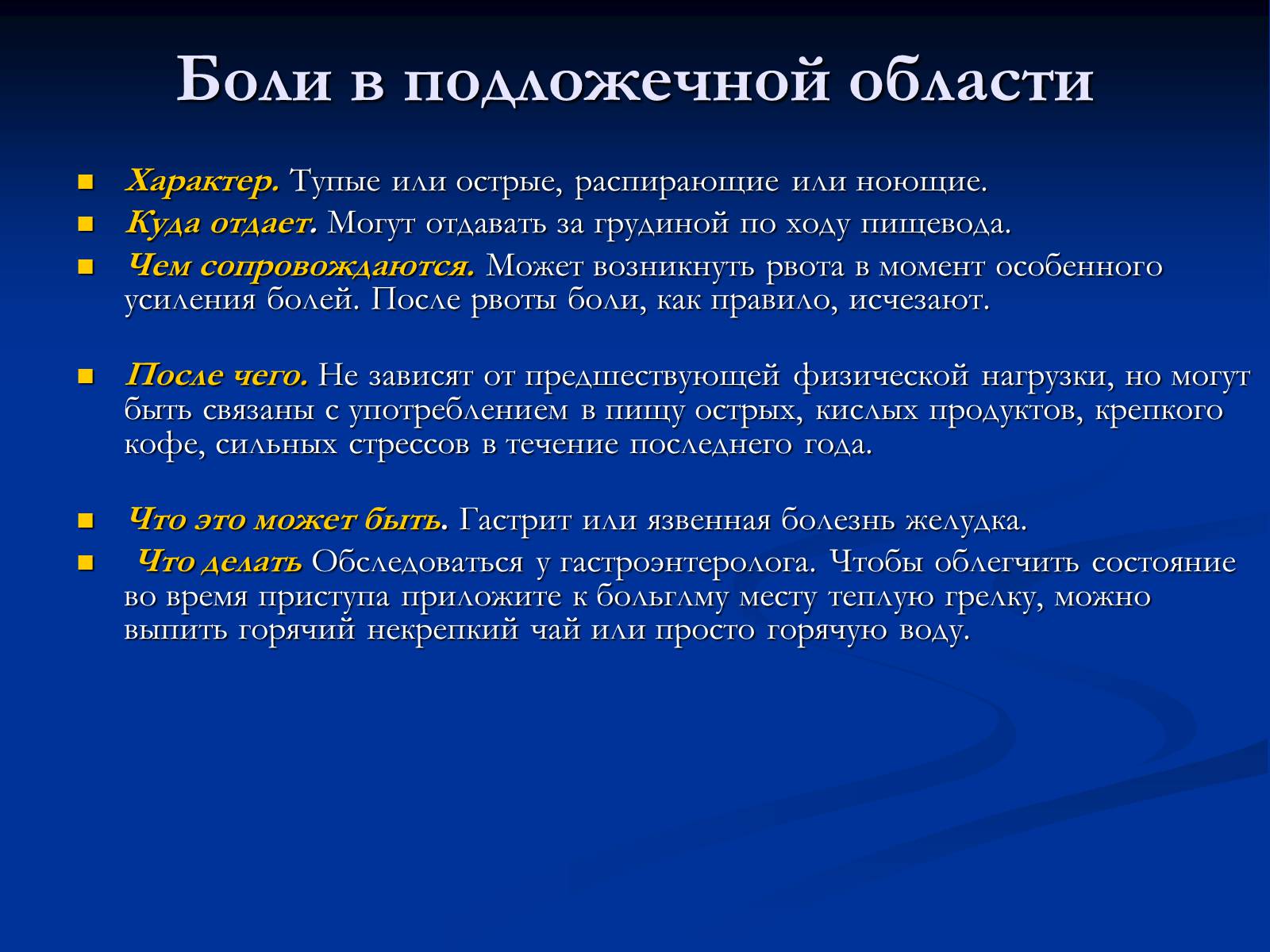 Боли в подложечной области

Характер. Тупые или острые, распирающие или ноющие.

Куда отдает. Могут отдавать за грудиной по ходу пищевода.

Чем сопровождаются. Может возникнуть рвота в момент особенного усиления болей. После рвоты боли, как правило, исчезают.

После чего. Не зависят от предшествующей физической нагрузки, но могут быть связаны с употреблением в пищу острых, кислых продуктов, крепкого кофе, сильных стрессов в течение последнего года.

Что это может быть. Гастрит или язвенная болезнь желудка.

Что делать Обследоваться у гастроэнтеролога. Чтобы облегчить состояние во время приступа приложите к больглму месту теплую грелку, можно выпить горячий некрепкий чай или просто горячую воду.